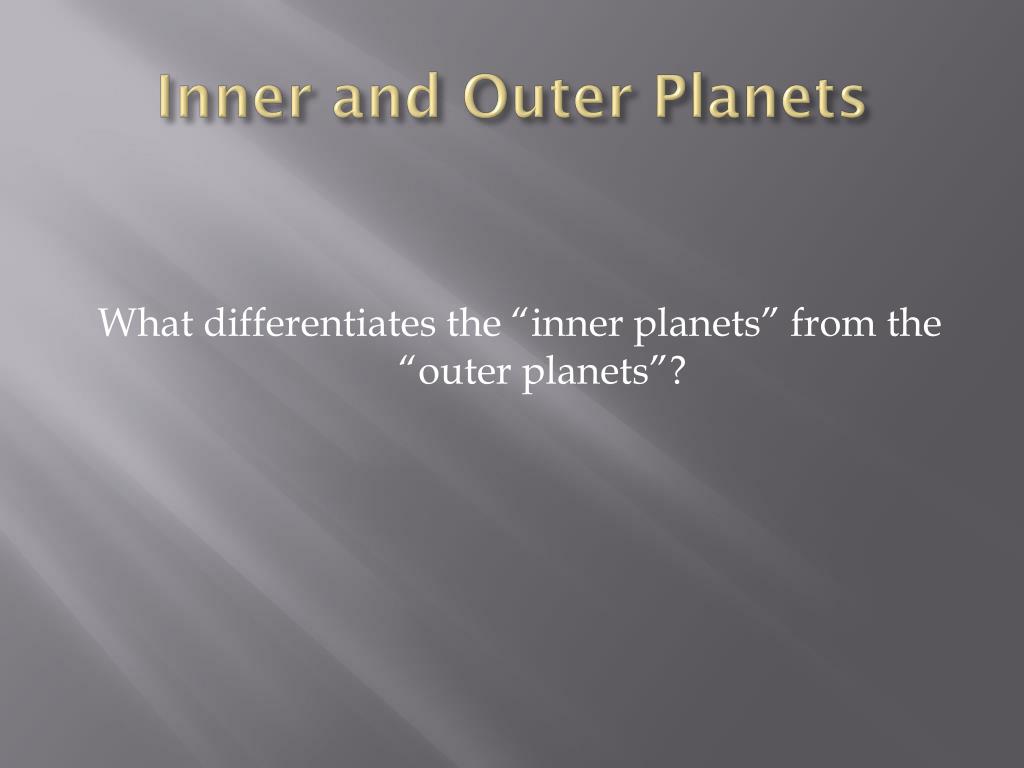 Inner and Outer Planets

What differentiates the “inner planets” from the “outer planets”?